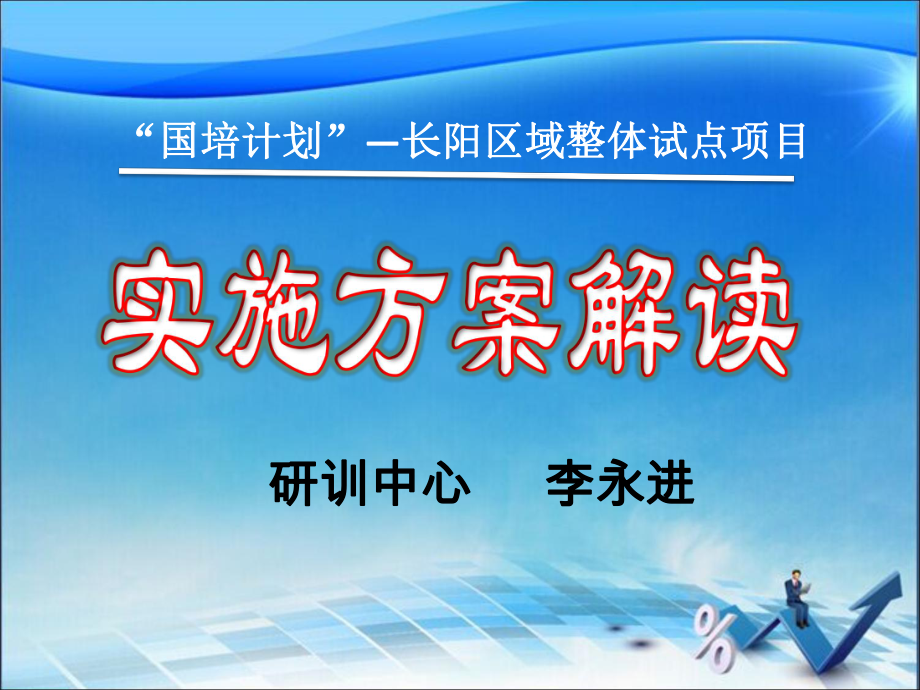 “国培计划”—长阳区域整体试点项目

实施方案解读

研训中心　李永进

%